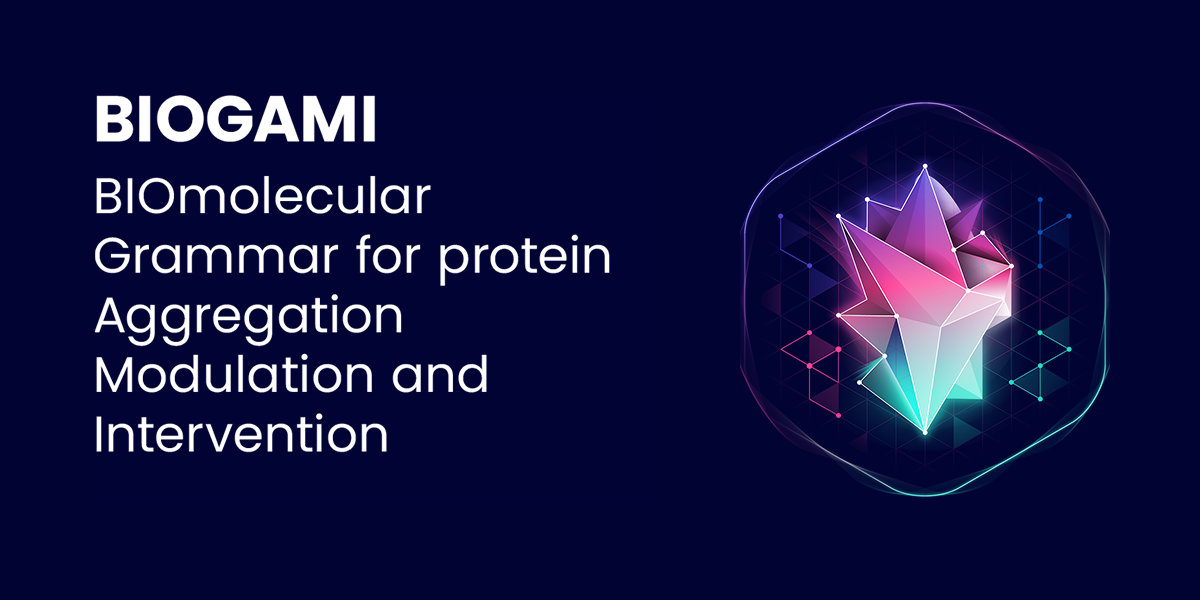 BIOGAMI

BIOmolecular Grammar for protein Aggregation Modulation and Intervention